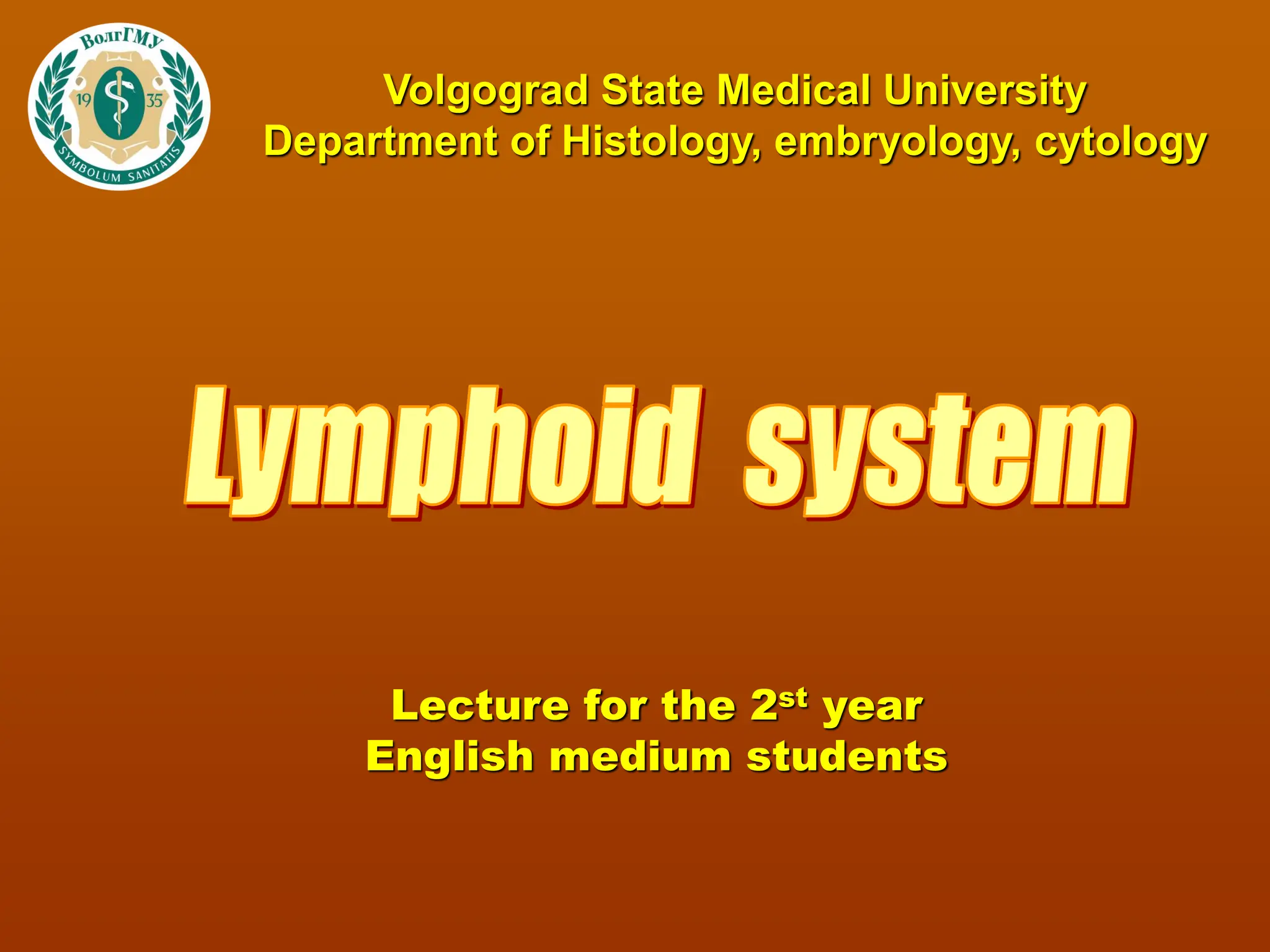 ВолгГМУ
19 35
SYMBOLUM SANITATIS

Volgograd State Medical University
Department of Histology, embryology, cytology

Lymphoid system

Lecture for the 2$^{st}$ year
English medium students